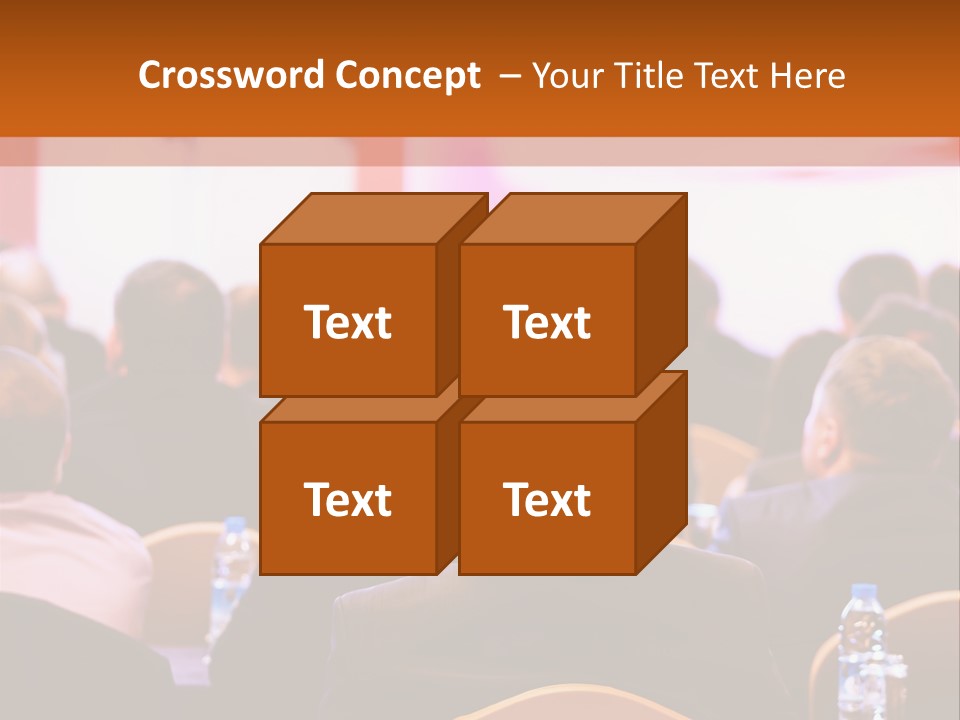 Crossword Concept – Your Title Text Here

Text

Text

Text

Text